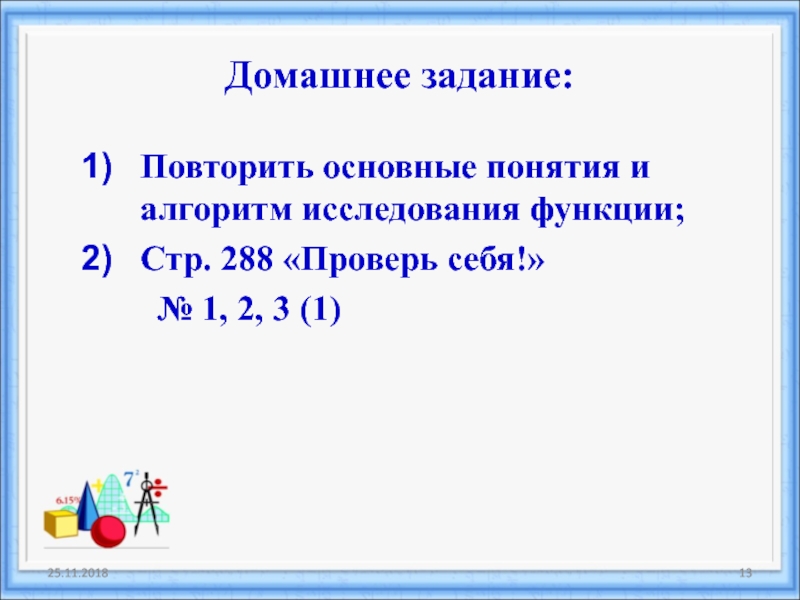 Домашнее задание:

1) Повторить основные понятия и алгоритм исследования функции;

2) Стр. 288 «Проверь себя!»

№ 1, 2, 3 (1)

6.15%

$7^2$

25.11.2018

13